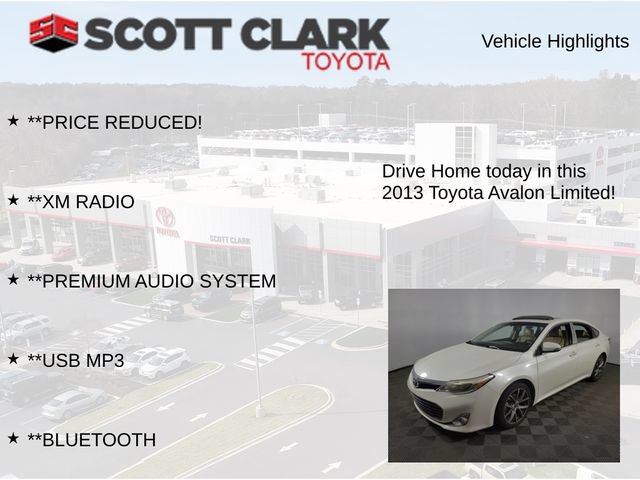 SC SCOTT CLARK TOYOTA

Vehicle Highlights

★ **PRICE REDUCED!

★ **XM RADIO

★ **PREMIUM AUDIO SYSTEM

★ **USB MP3

★ **BLUETOOTH

Drive Home today in this 2013 Toyota Avalon Limited!

TOYOTA SCOTT CLARK